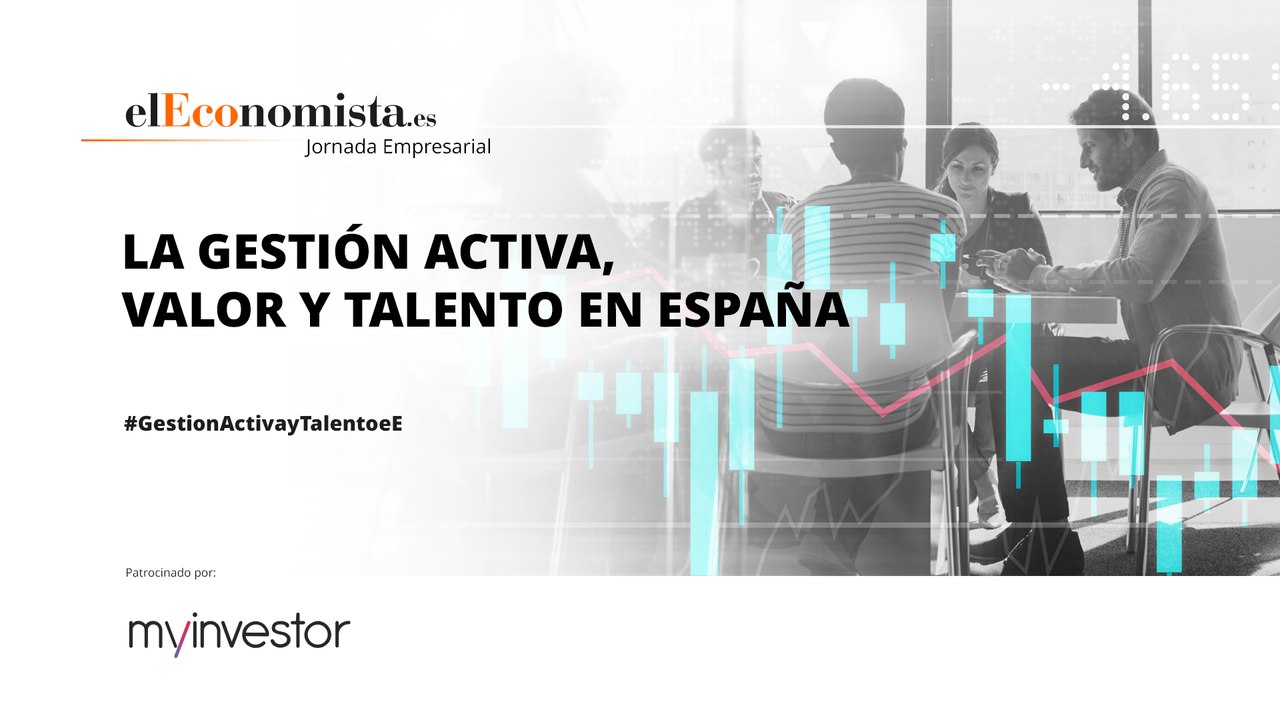 elEconomista.es
Jornada Empresarial

LA GESTIÓN ACTIVA,
VALOR Y TALENTO EN ESPAÑA

#GestionActivayTalentoeE

Patrocinado por:

myinvestor